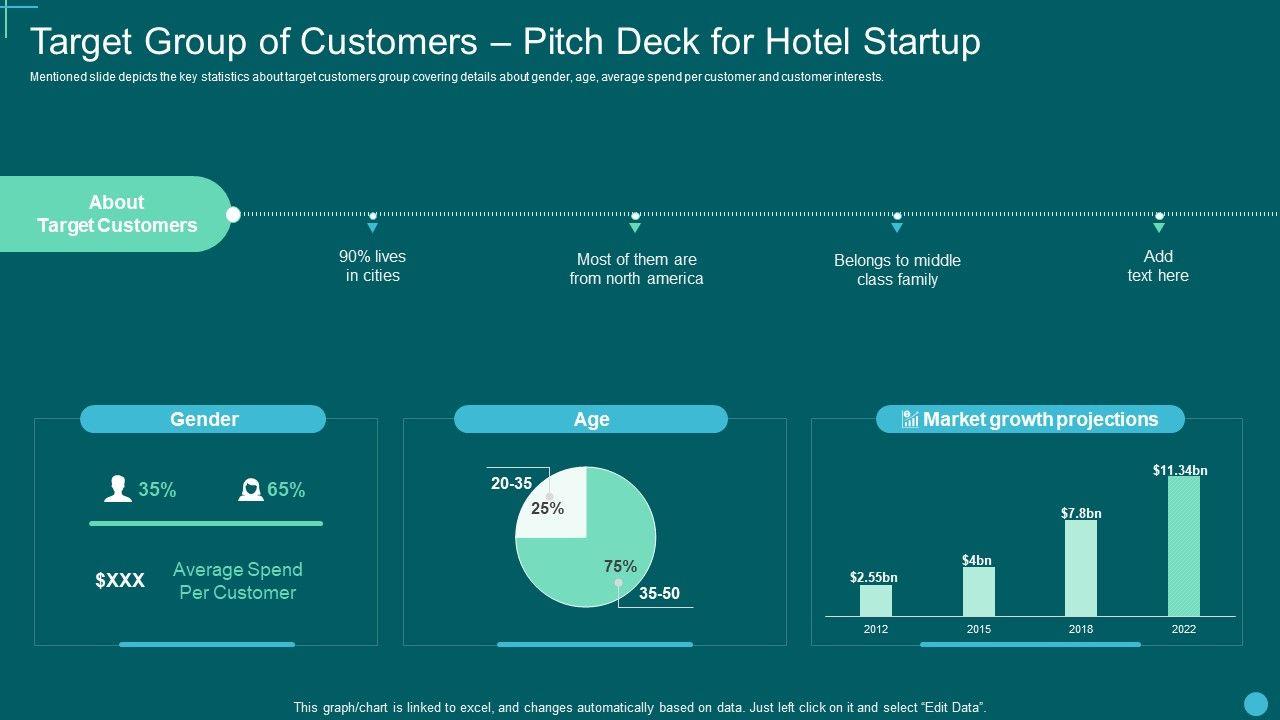 Target Group of Customers – Pitch Deck for Hotel Startup

Mentioned slide depicts the key statistics about target customers group covering details about gender, age, average spend per customer and customer interests.

About Target Customers

90% lives in cities

Most of them are from north america

Belongs to middle class family

Add text here

Gender

35%

65%

$XXX

Average Spend Per Customer

Age

20-35

25%

75%

35-50

Market growth projections

$2.55bn

$4bn

$7.8bn

$11.34bn

2012

2015

2018

2022

This graph/chart is linked to excel, and changes automatically based on data. Just left click on it and select "Edit Data".